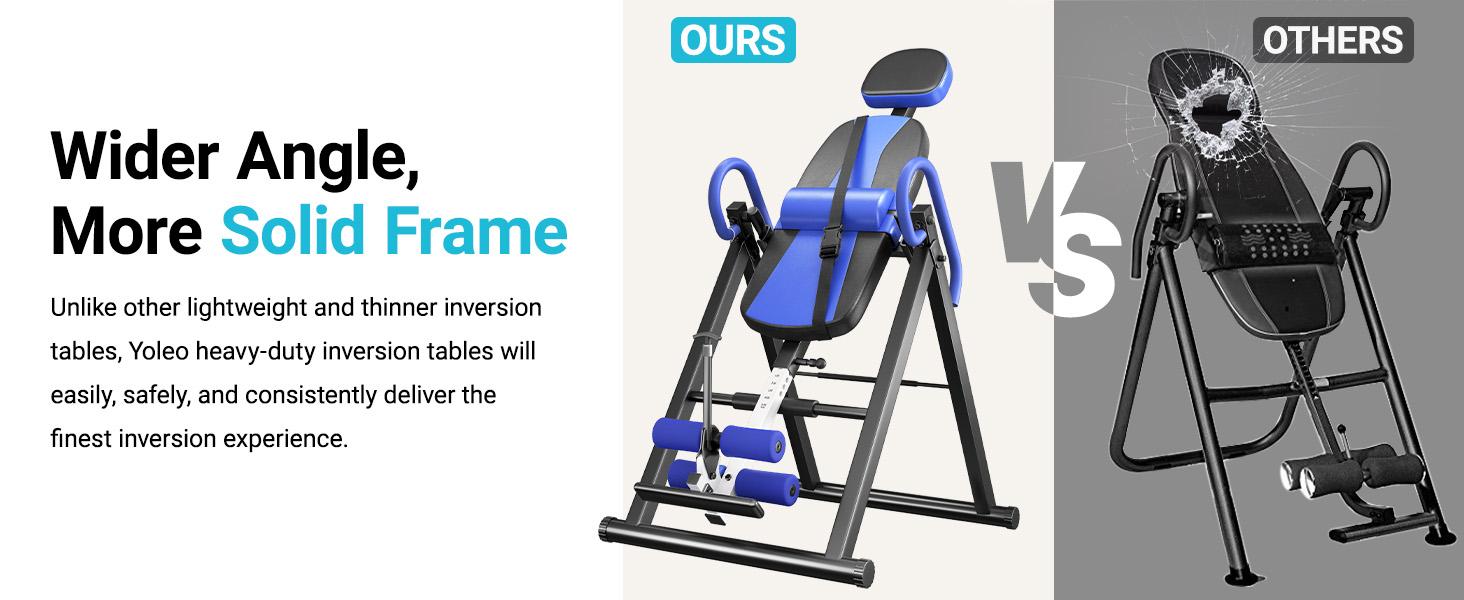 Wider Angle, More Solid Frame

Unlike other lightweight and thinner inversion tables, Yoleo heavy-duty inversion tables will easily, safely, and consistently deliver the finest inversion experience.

OURS

VS

OTHERS